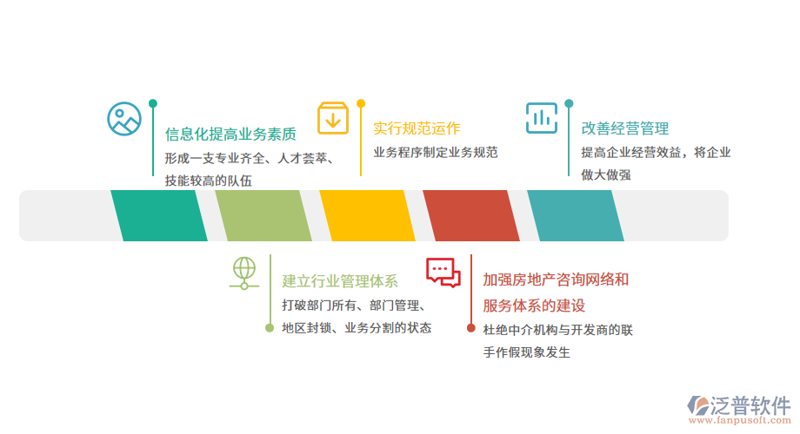 信息化提高业务素质
形成一支专业齐全、人才荟萃、技能较高的队伍

实行规范运作
业务程序制定业务规范

改善经营管理
提高企业经营效益，将企业做大做强

建立行业管理体系
打破部门所有、部门管理、地区封锁、业务分割的状态

加强房地产咨询网络和服务体系的建设
杜绝中介机构与开发商的联手作假现象发生

泛普软件
www.fanpusoft.com